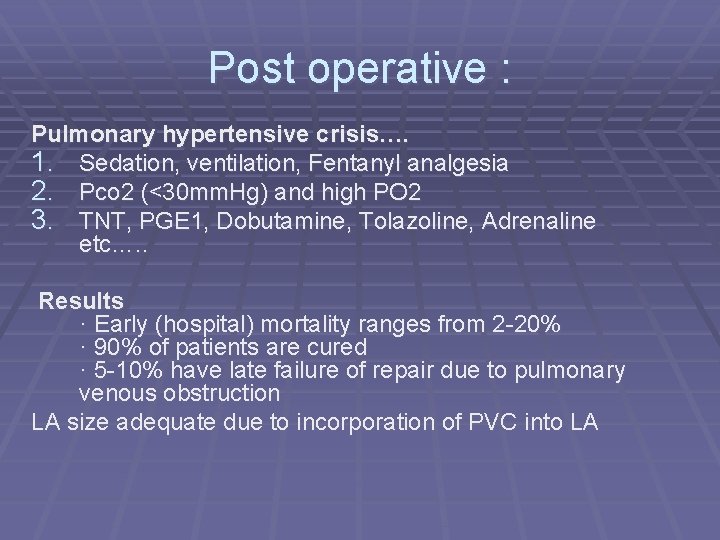 Post operative :

Pulmonary hypertensive crisis….
1. Sedation, ventilation, Fentanyl analgesia
2. Pco2 (<30mmHg) and high PO2
3. TNT, PGE1, Dobutamine, Tolazoline, Adrenaline etc.….

Results
· Early (hospital) mortality ranges from 2-20%
· 90% of patients are cured
· 5-10% have late failure of repair due to pulmonary venous obstruction
LA size adequate due to incorporation of PVC into LA